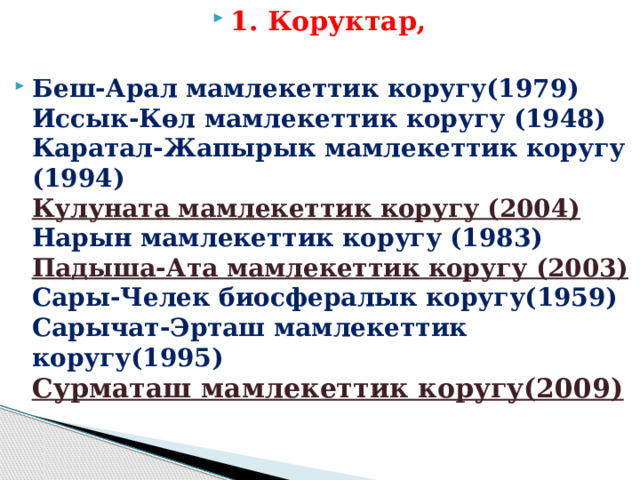 1. Коруктар,

Беш-Арал мамлекеттик коругу(1979)
Иссык-Көл мамлекеттик коругу (1948)
Каратал-Жапырык мамлекеттик коругу (1994)
Кулуната мамлекеттик коругу (2004)
Нарын мамлекеттик коругу (1983)
Падыша-Ата мамлекеттик коругу (2003)
Сары-Челек биосфералык коругу(1959)
Сарычат-Эрташ мамлекеттик коругу(1995)
Сурматаш мамлекеттик коругу(2009)